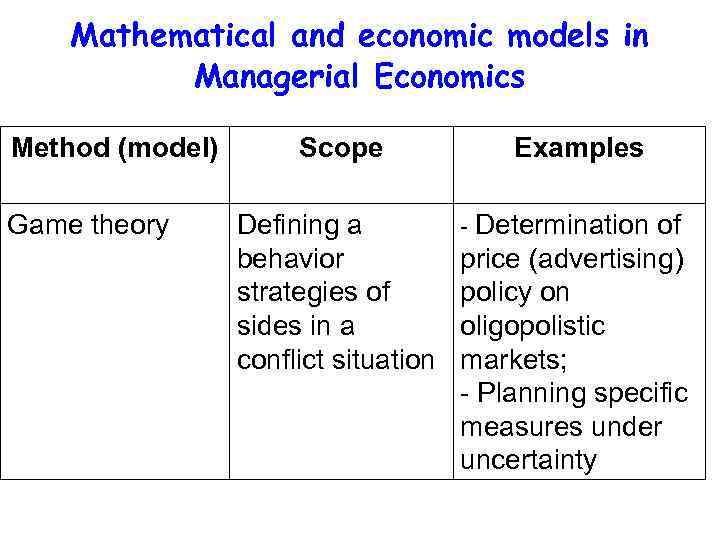 Mathematical and economic models in Managerial Economics

| Method (model) | Scope | Examples |
|---|---|---|
| Game theory | Defining a behavior strategies of sides in a conflict situation | - Determination of price (advertising) policy on oligopolistic markets; - Planning specific measures under uncertainty |